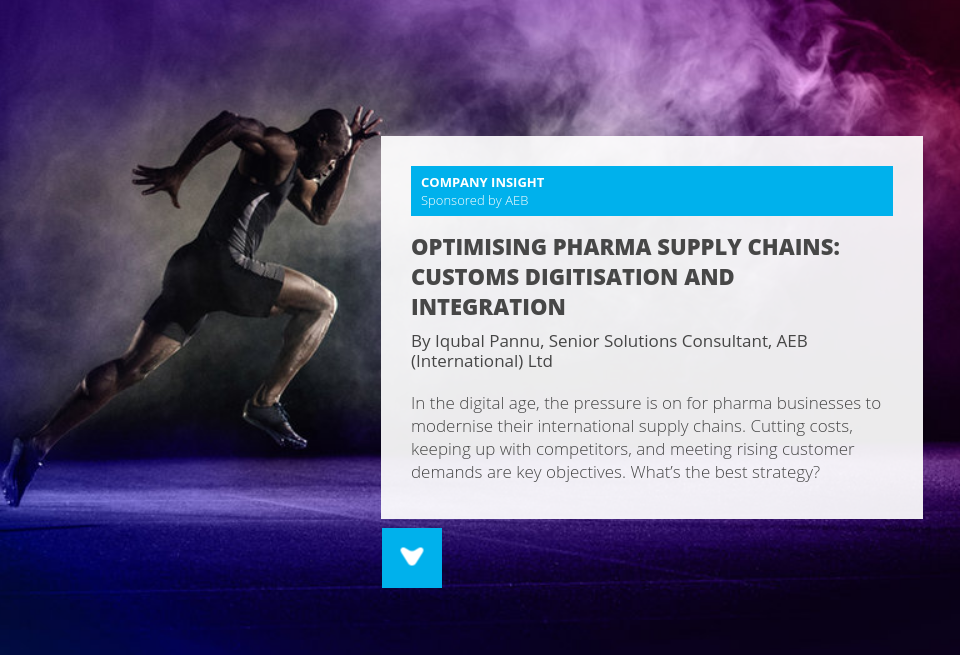 COMPANY INSIGHT
Sponsored by AEB

OPTIMISING PHARMA SUPPLY CHAINS: CUSTOMS DIGITISATION AND INTEGRATION

By Iqubal Pannu, Senior Solutions Consultant, AEB (International) Ltd

In the digital age, the pressure is on for pharma businesses to modernise their international supply chains. Cutting costs, keeping up with competitors, and meeting rising customer demands are key objectives. What's the best strategy?